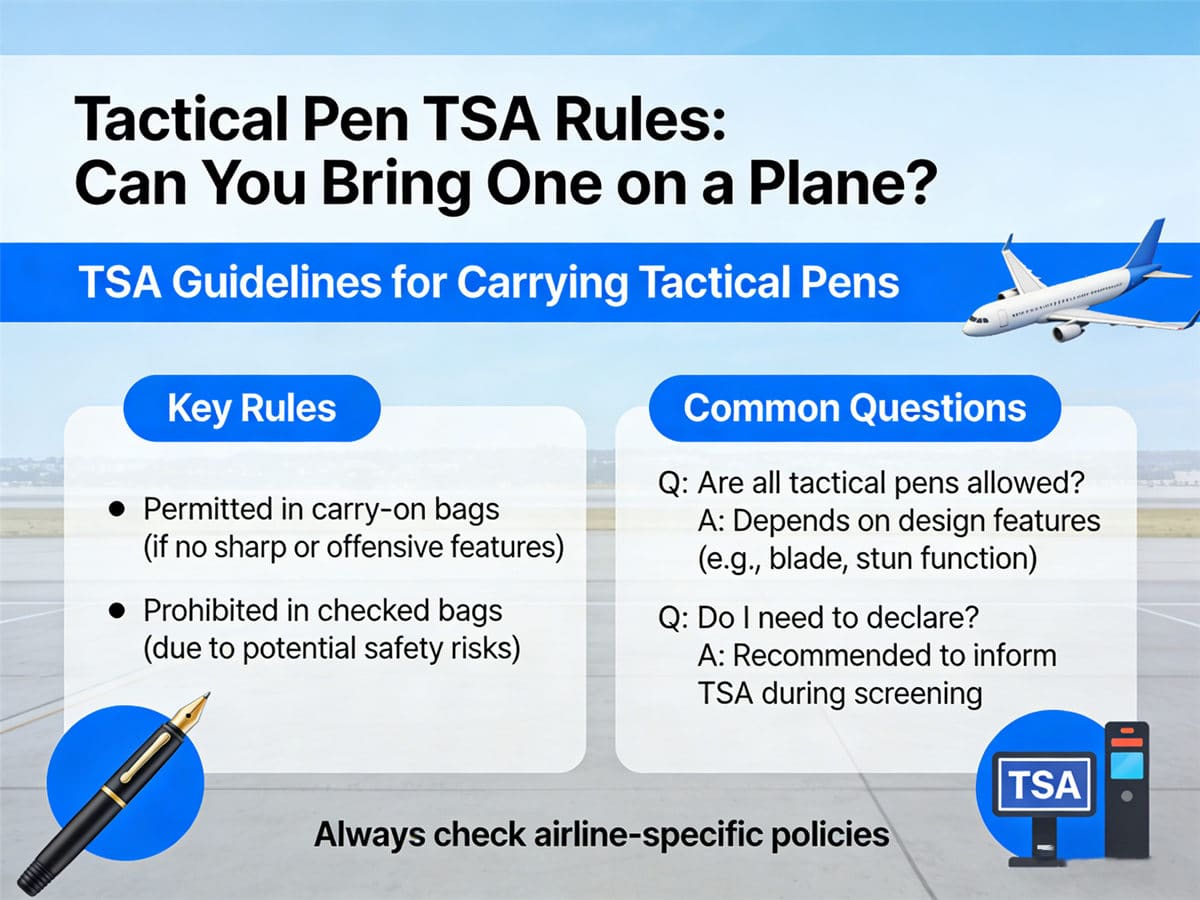 Tactical Pen TSA Rules:
Can You Bring One on a Plane?

TSA Guidelines for Carrying Tactical Pens

Key Rules

• Permitted in carry-on bags (if no sharp or offensive features)

• Prohibited in checked bags (due to potential safety risks)

Common Questions

Q: Are all tactical pens allowed?
A: Depends on design features (e.g., blade, stun function)

Q: Do I need to declare?
A: Recommended to inform TSA during screening

TSA

Always check airline-specific policies